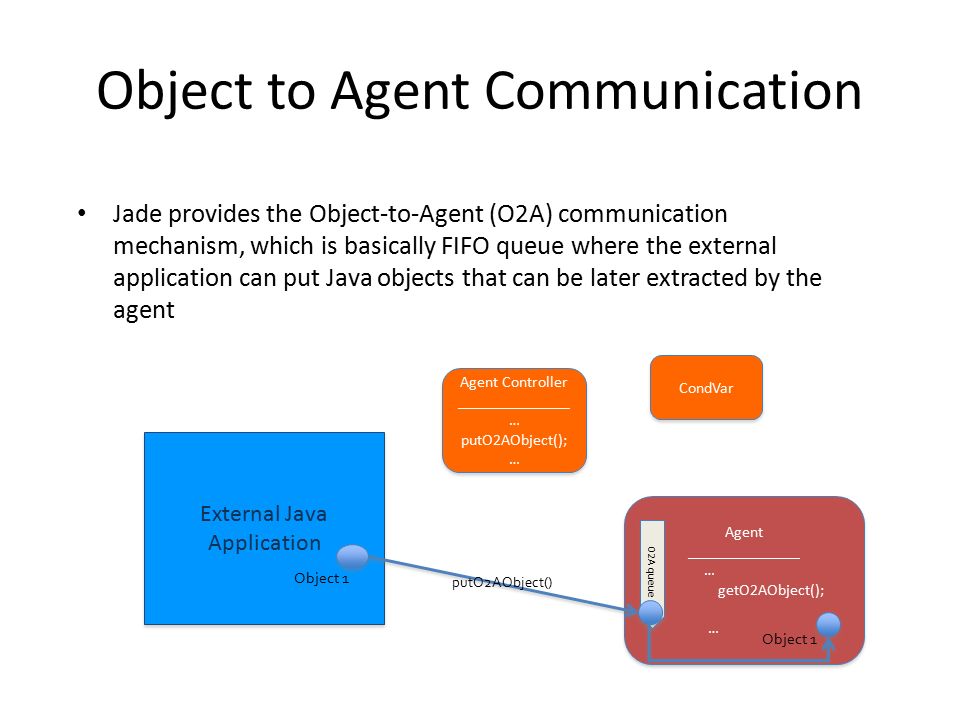 Object to Agent Communication

• Jade provides the Object-to-Agent (O2A) communication mechanism, which is basically FIFO queue where the external application can put Java objects that can be later extracted by the agent

Agent Controller
…
putO2AObject();
…

CondVar

External Java Application

Object 1

putO2AObject()

O2A queue

Agent
…
getO2AObject();
…

Object 1